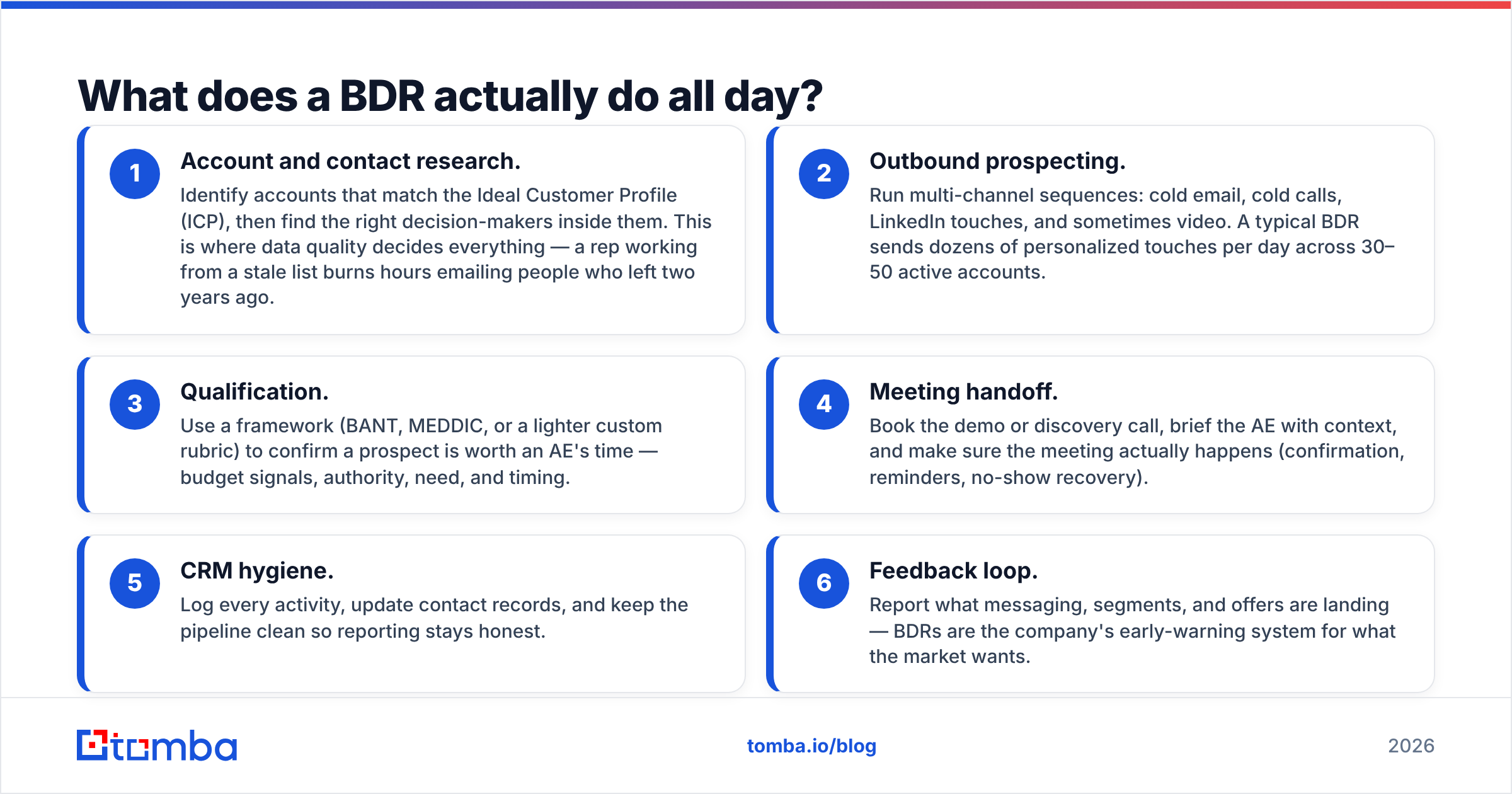 What does a BDR actually do all day?

1

Account and contact research.

Identify accounts that match the Ideal Customer Profile (ICP), then find the right decision-makers inside them. This is where data quality decides everything — a rep working from a stale list burns hours emailing people who left two years ago.

2

Outbound prospecting.

Run multi-channel sequences: cold email, cold calls, LinkedIn touches, and sometimes video. A typical BDR sends dozens of personalized touches per day across 30–50 active accounts.

3

Qualification.

Use a framework (BANT, MEDDIC, or a lighter custom rubric) to confirm a prospect is worth an AE's time — budget signals, authority, need, and timing.

4

Meeting handoff.

Book the demo or discovery call, brief the AE with context, and make sure the meeting actually happens (confirmation, reminders, no-show recovery).

5

CRM hygiene.

Log every activity, update contact records, and keep the pipeline clean so reporting stays honest.

6

Feedback loop.

Report what messaging, segments, and offers are landing — BDRs are the company's early-warning system for what the market wants.

tomba

tomba.io/blog

2026